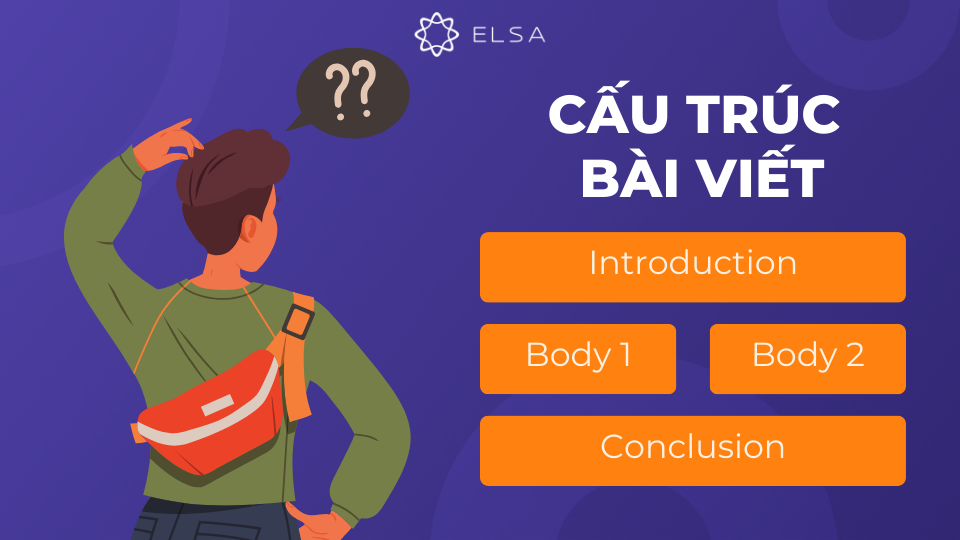 ELSA

??

CẤU TRÚC BÀI VIẾT

Introduction

Body 1

Body 2

Conclusion